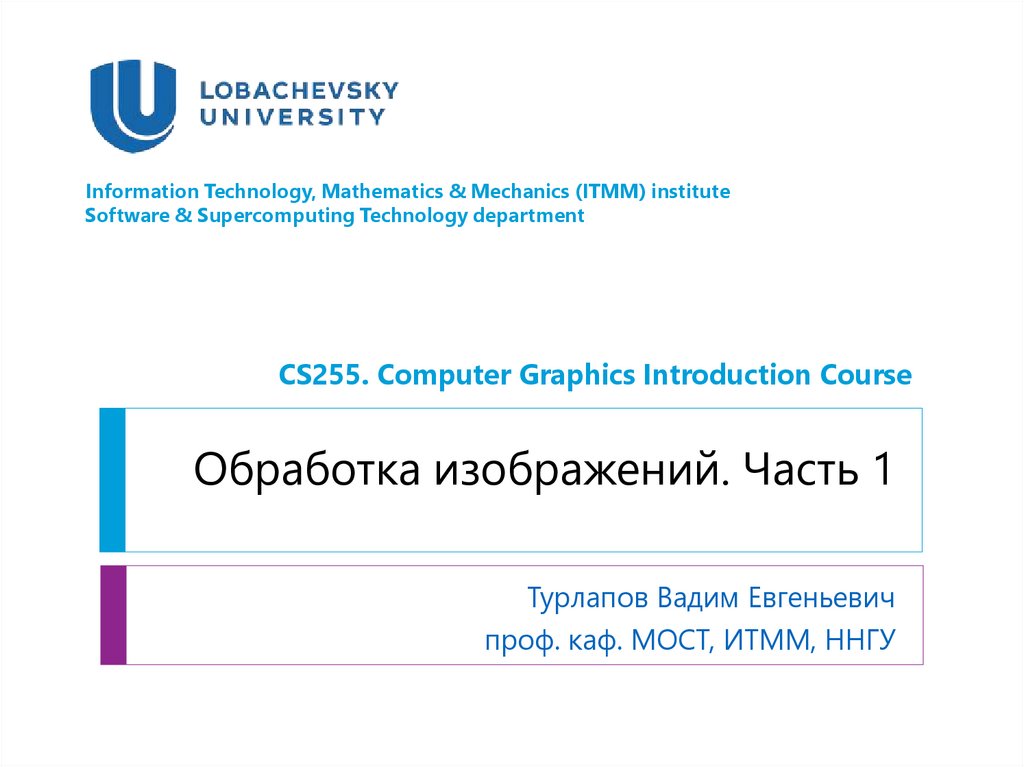 LOBACHEVSKY
UNIVERSITY

Information Technology, Mathematics & Mechanics (ITMM) institute
Software & Supercomputing Technology department

CS255. Computer Graphics Introduction Course

Обработка изображений. Часть 1

Турлапов Вадим Евгеньевич
проф. каф. МОСТ, ИТММ, ННГУ